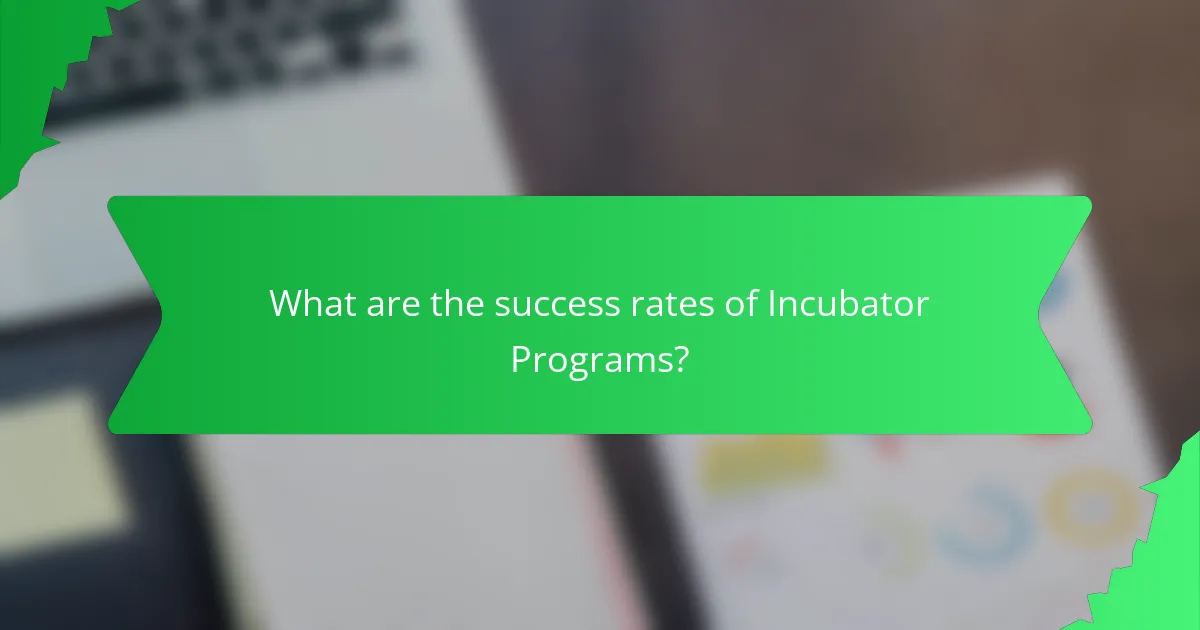 What are the success rates of Incubator Programs?